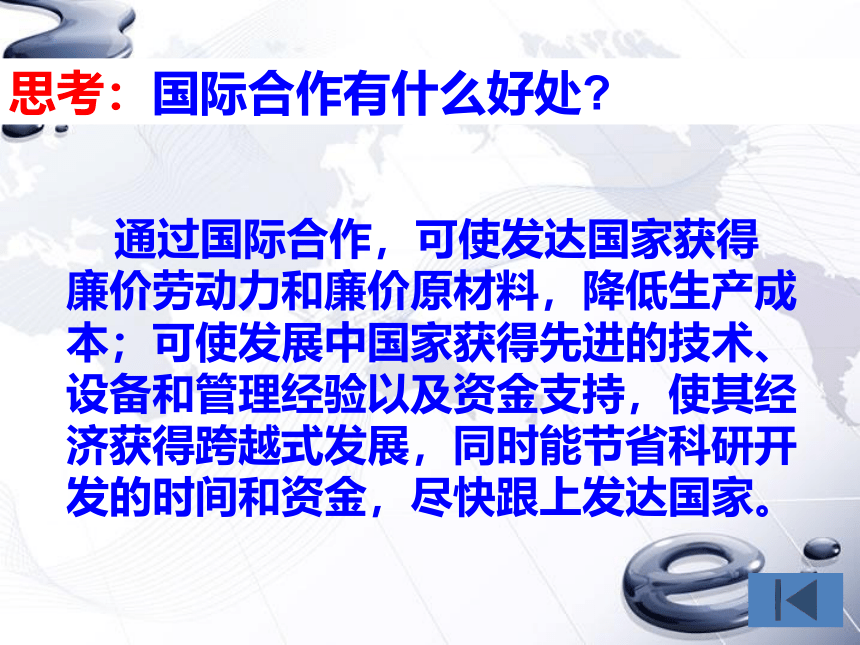 思考：国际合作有什么好处？

通过国际合作，可使发达国家获得廉价劳动力和廉价原材料，降低生产成本；可使发展中国家获得先进的技术、设备和管理经验以及资金支持，使其经济获得跨越式发展，同时能节省科研开发的时间和资金，尽快跟上发达国家。